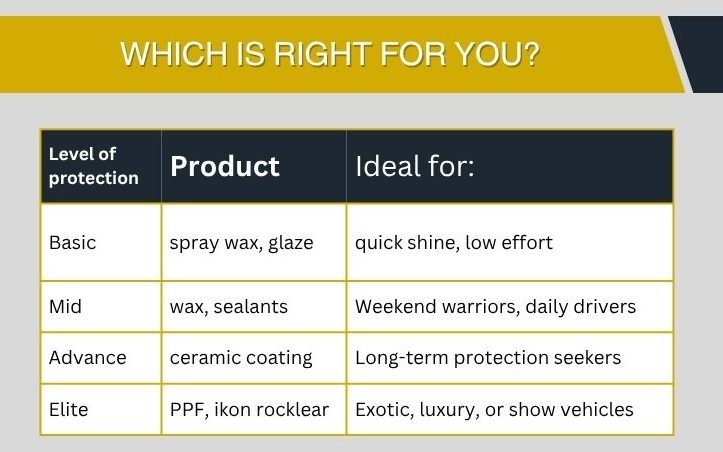 WHICH IS RIGHT FOR YOU?

| Level of protection | Product | Ideal for: |
|---|---|---|
| Basic | spray wax, glaze | quick shine, low effort |
| Mid | wax, sealants | Weekend warriors, daily drivers |
| Advance | ceramic coating | Long-term protection seekers |
| Elite | PPF, ikon rocklear | Exotic, luxury, or show vehicles |